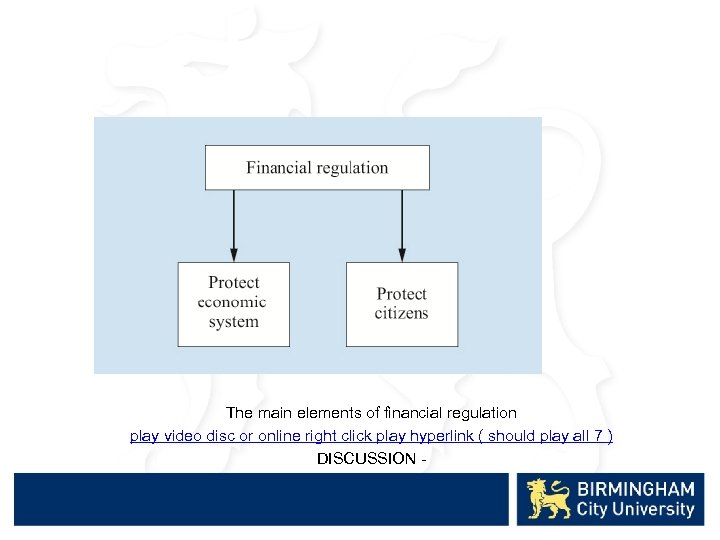 Financial regulation

Protect economic system

Protect citizens

The main elements of financial regulation

play video disc or online right click play hyperlink ( should play all 7 )

DISCUSSION -

BIRMINGHAM City University